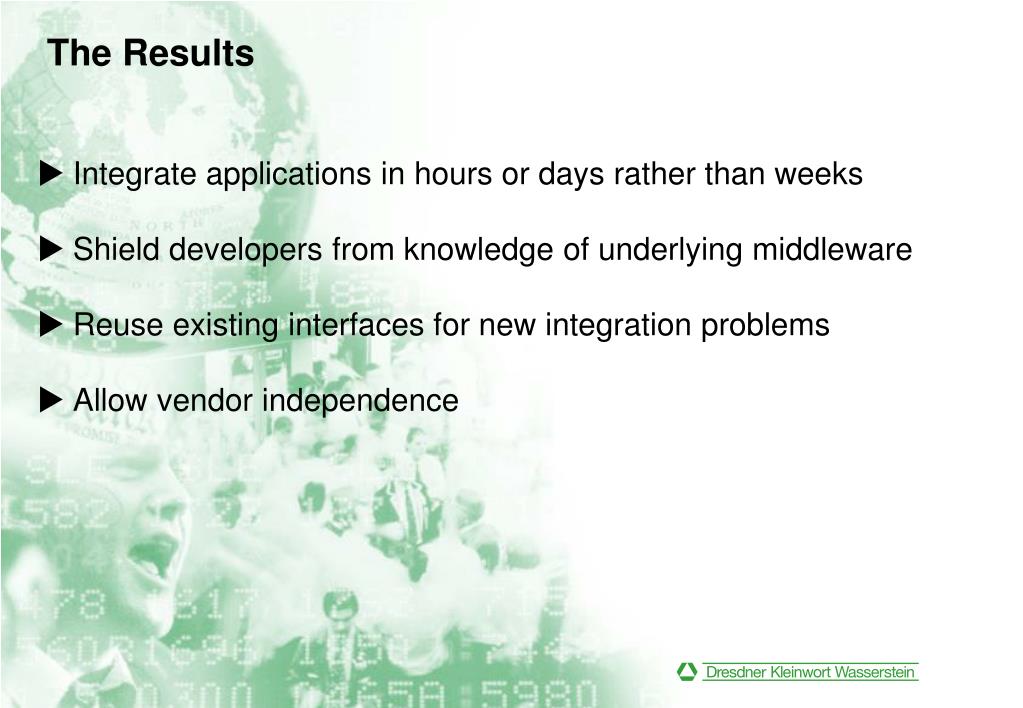 The Results

▶ Integrate applications in hours or days rather than weeks

▶ Shield developers from knowledge of underlying middleware

▶ Reuse existing interfaces for new integration problems

▶ Allow vendor independence

Dresdner Kleinwort Wasserstein